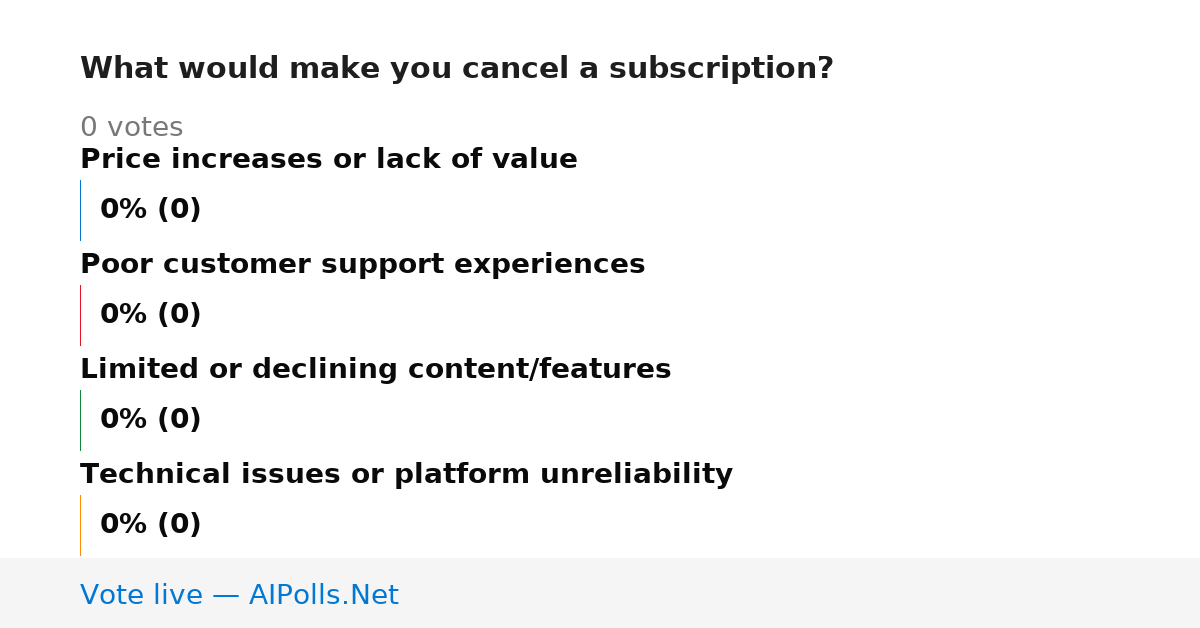 What would make you cancel a subscription?

0 votes

Price increases or lack of value

0% (0)

Poor customer support experiences

0% (0)

Limited or declining content/features

0% (0)

Technical issues or platform unreliability

0% (0)

Vote live — AIPolls.Net